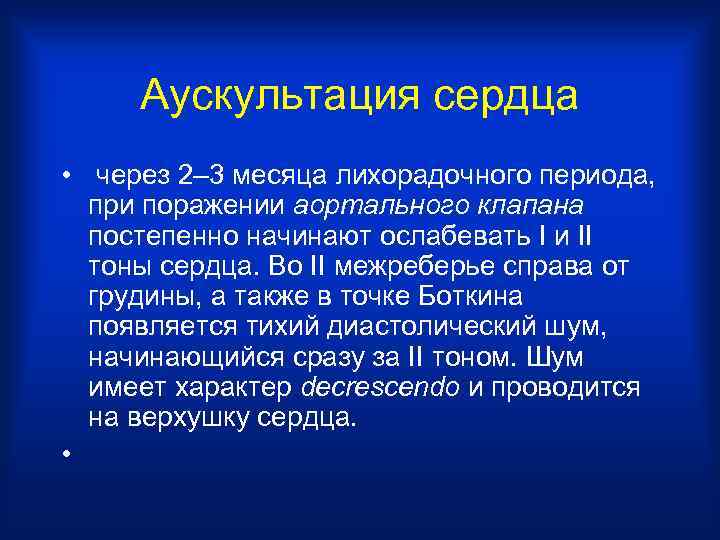 Аускультация сердца

• через 2–3 месяца лихорадочного периода, при поражении аортального клапана постепенно начинают ослабевать I и II тоны сердца. Во II межреберье справа от грудины, а также в точке Боткина появляется тихий диастолический шум, начинающийся сразу за II тоном. Шум имеет характер decrescendo и проводится на верхушку сердца.

•